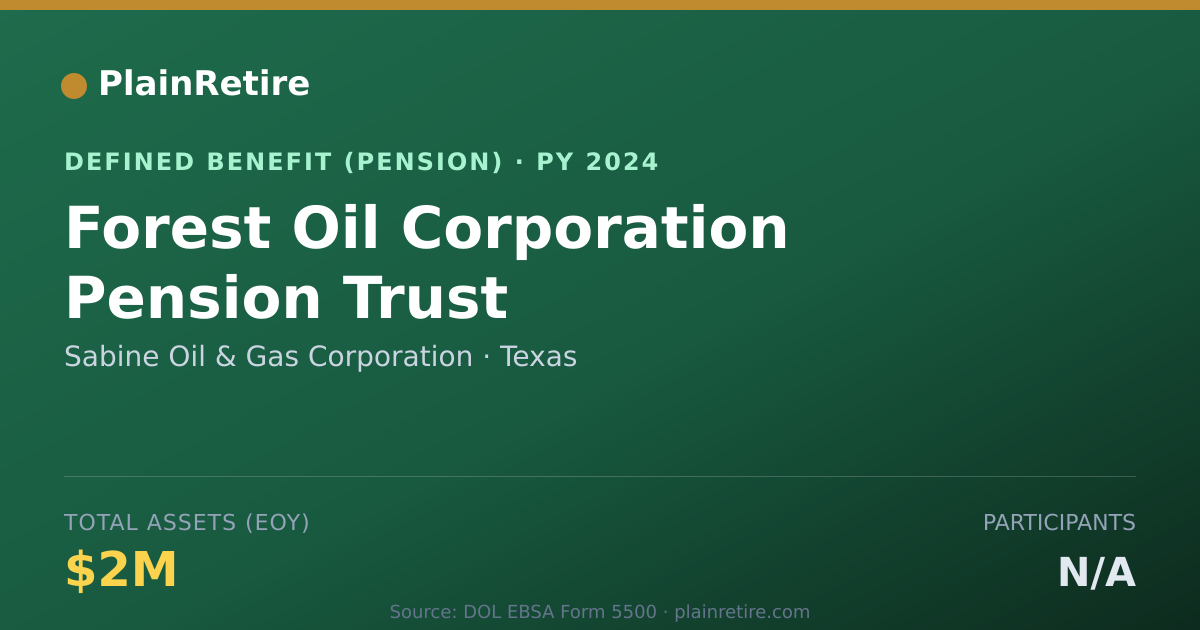 PlainRetire

DEFINED BENEFIT (PENSION) · PY 2024

Forest Oil Corporation Pension Trust

Sabine Oil & Gas Corporation · Texas

TOTAL ASSETS (EOY)

$2M

PARTICIPANTS

N/A

Source: DOL EBSA Form 5500 · plainretire.com